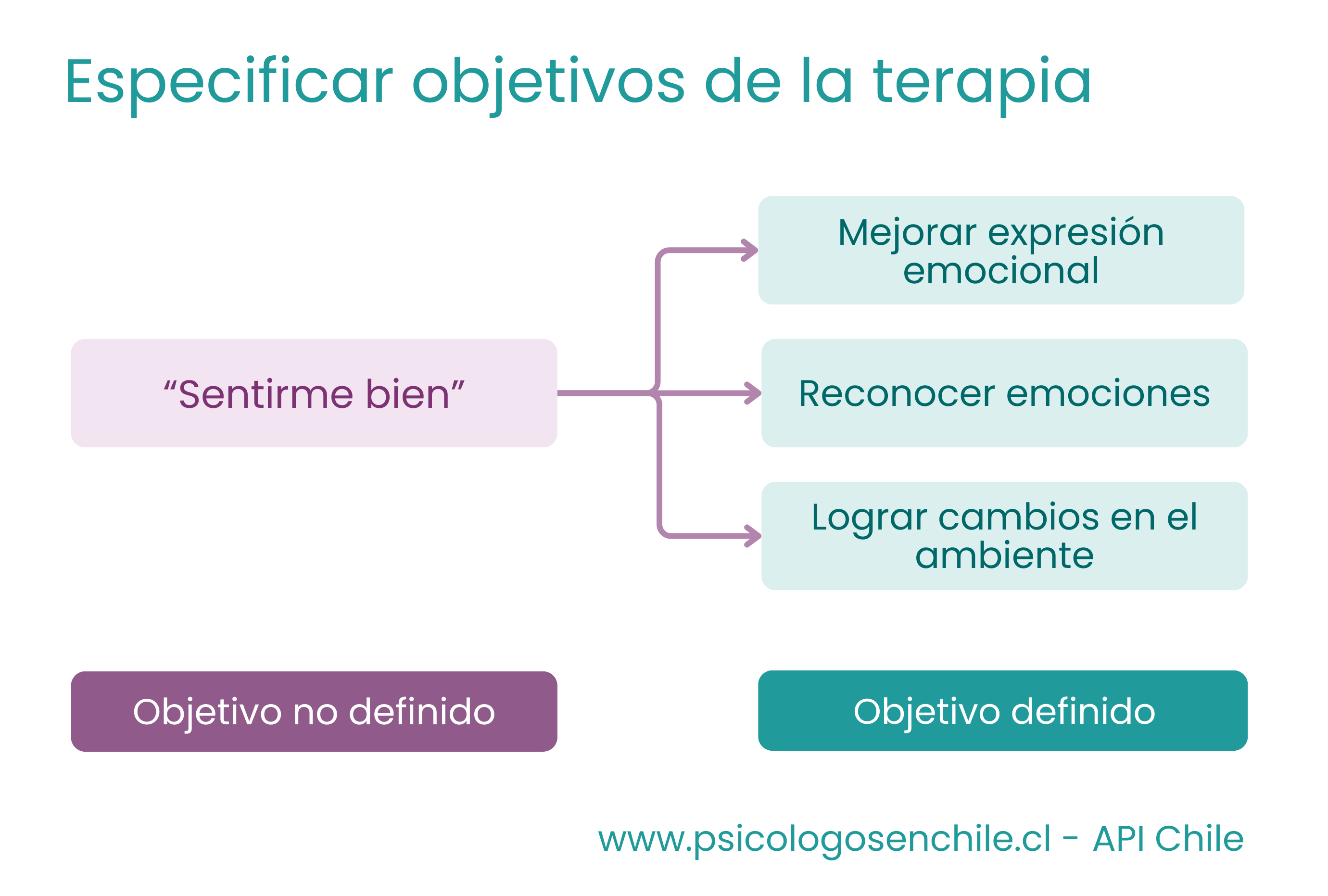 Especificar objetivos de la terapia

“Sentirme bien”

Mejorar expresión emocional

Reconocer emociones

Lograr cambios en el ambiente

Objetivo no definido

Objetivo definido

www.psicologosenchile.cl - API Chile